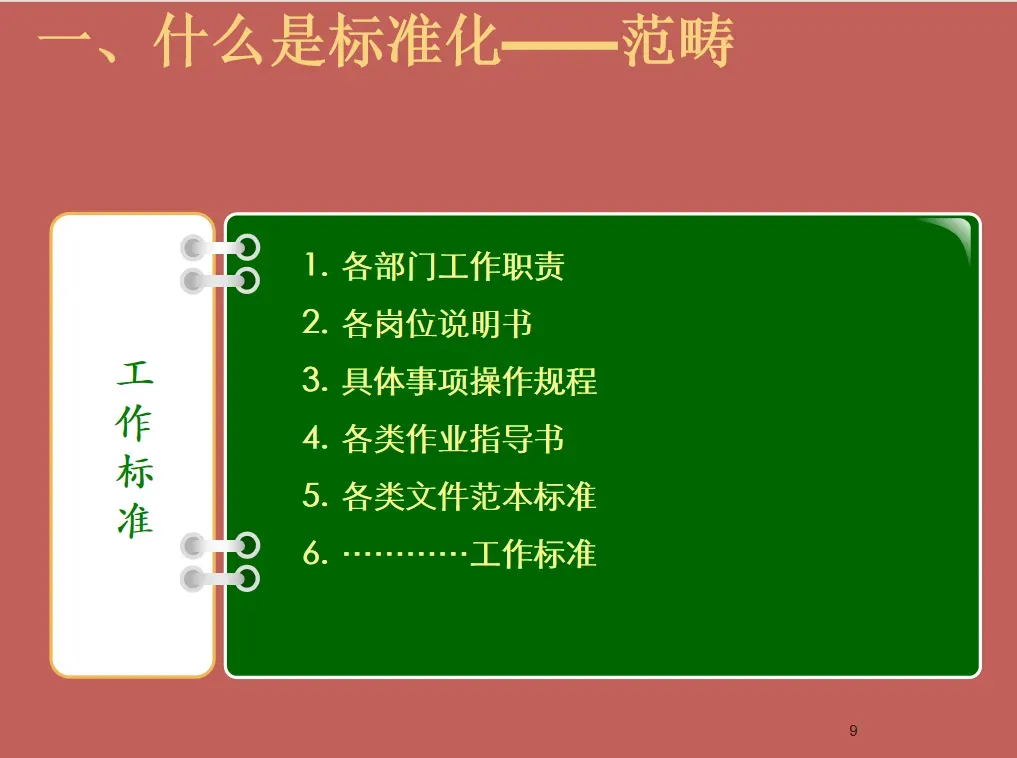 一、什么是标准化——范畴

工作标准

1. 各部门工作职责
2. 各岗位说明书
3. 具体事项操作规程
4. 各类作业指导书
5. 各类文件范本标准
6. …………工作标准

9